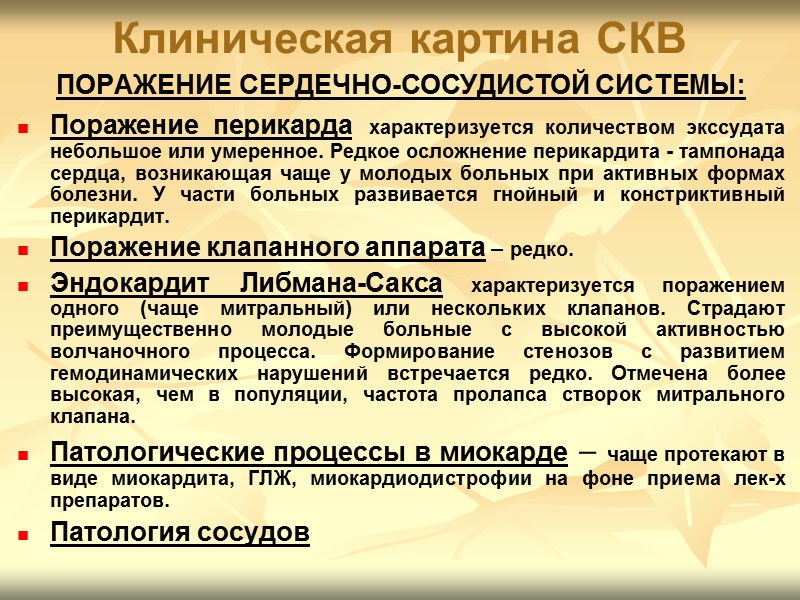 Клиническая картина СКВ

ПОРАЖЕНИЕ СЕРДЕЧНО-СОСУДИСТОЙ СИСТЕМЫ:

Поражение перикарда характеризуется количеством экссудата небольшое или умеренное. Редкое осложнение перикардита - тампонада сердца, возникающая чаще у молодых больных при активных формах болезни. У части больных развивается гнойный и констриктивный перикардит.

Поражение клапанного аппарата – редко.

Эндокардит Либмана-Сакса характеризуется поражением одного (чаще митральный) или нескольких клапанов. Страдают преимущественно молодые больные с высокой активностью волчаночного процесса. Формирование стенозов с развитием гемодинамических нарушений встречается редко. Отмечена более высокая, чем в популяции, частота пролапса створок митрального клапана.

Патологические процессы в миокарде – чаще протекают в виде миокардита, ГЛЖ, миокардиодистрофии на фоне приема лек-х препаратов.

Патология сосудов